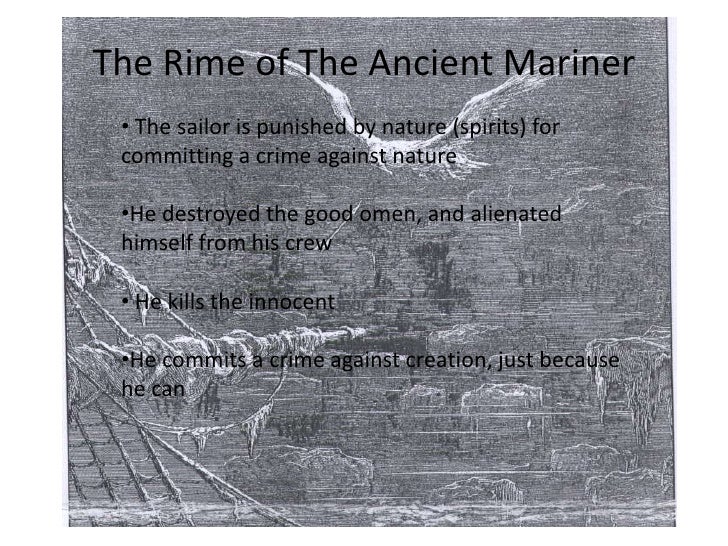 The Rime of The Ancient Mariner

• The sailor is punished by nature (spirits) for committing a crime against nature

•He destroyed the good omen, and alienated himself from his crew

• He kills the innocent

•He commits a crime against creation, just because he can